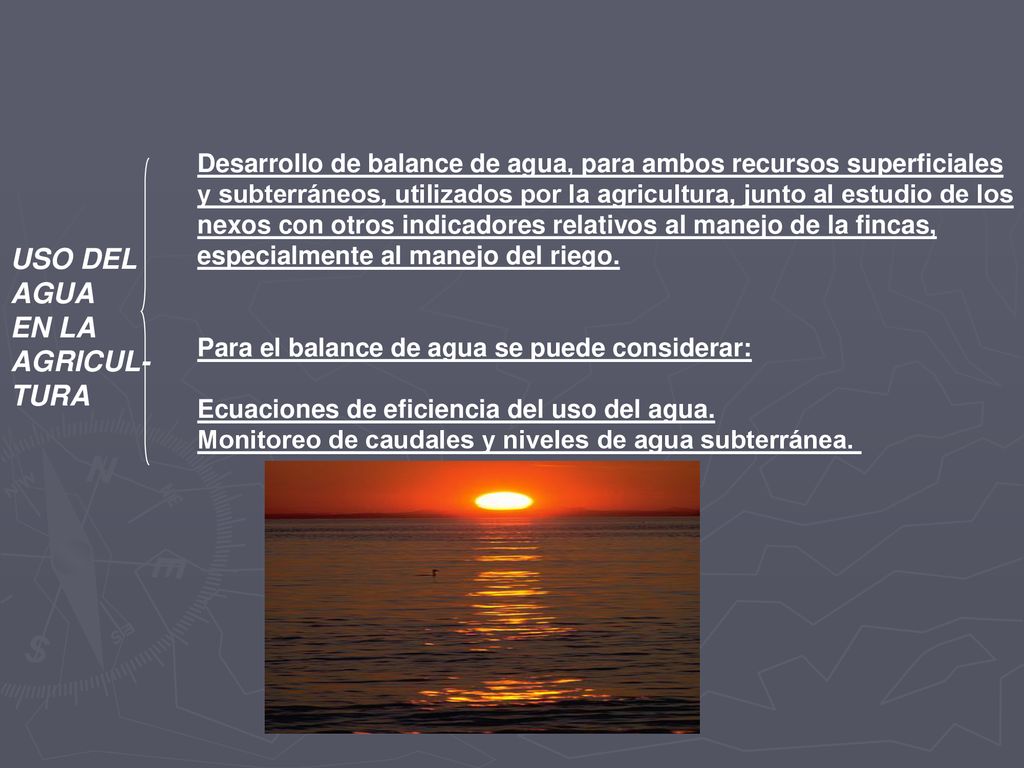 USO DEL AGUA EN LA AGRICULTURA

Desarrollo de balance de agua, para ambos recursos superficiales y subterráneos, utilizados por la agricultura, junto al estudio de los nexos con otros indicadores relativos al manejo de la fincas, especialmente al manejo del riego.

Para el balance de agua se puede considerar:

Ecuaciones de eficiencia del uso del agua.
Monitoreo de caudales y niveles de agua subterránea.